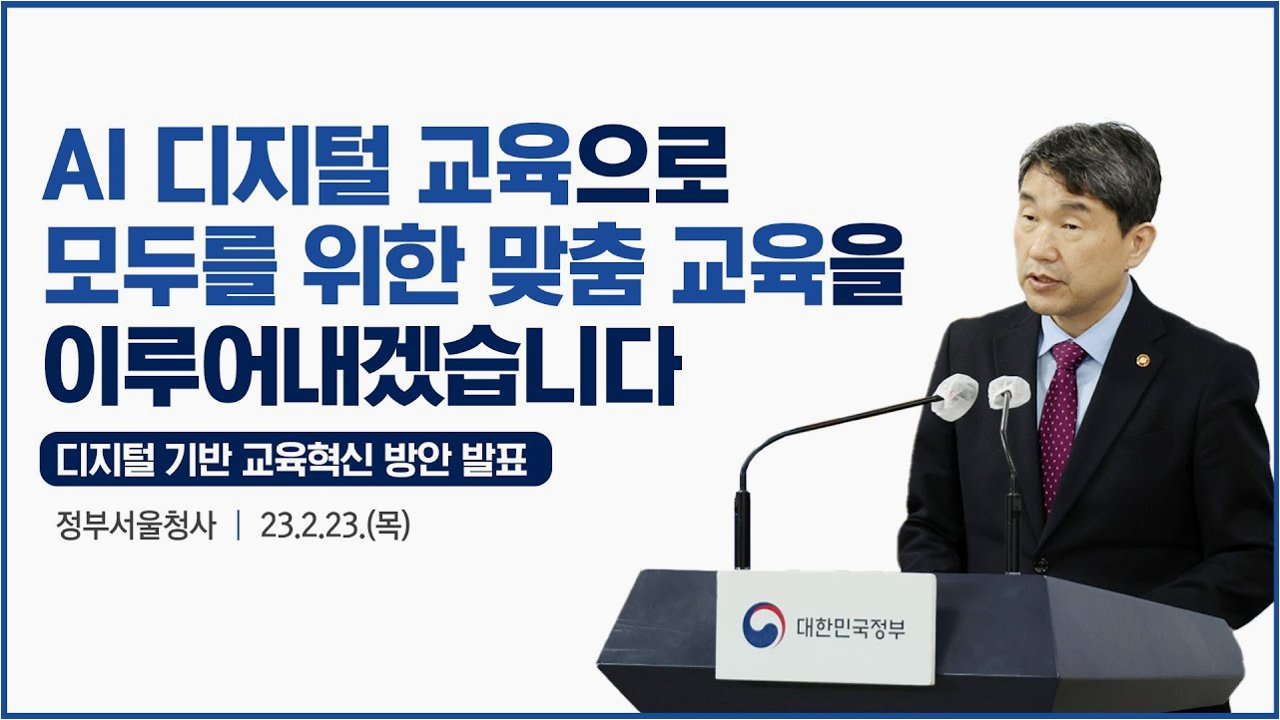 AI 디지털 교육으로
모두를 위한 맞춤 교육을
이루어내겠습니다

디지털 기반 교육혁신 방안 발표

정부서울청사 | 23.2.23.(목)

대한민국정부